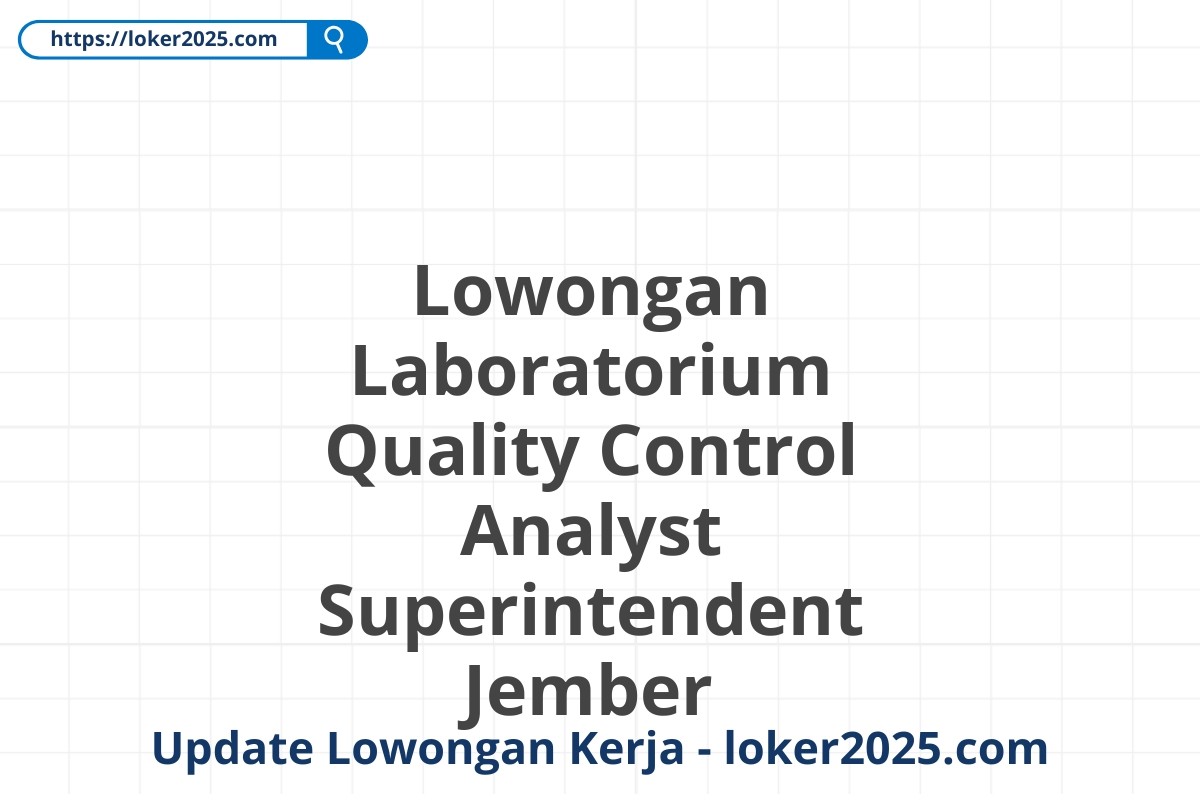 https://loker2025.com

Lowongan Laboratorium Quality Control Analyst Superintendent Jember

Update Lowongan Kerja - loker2025.com